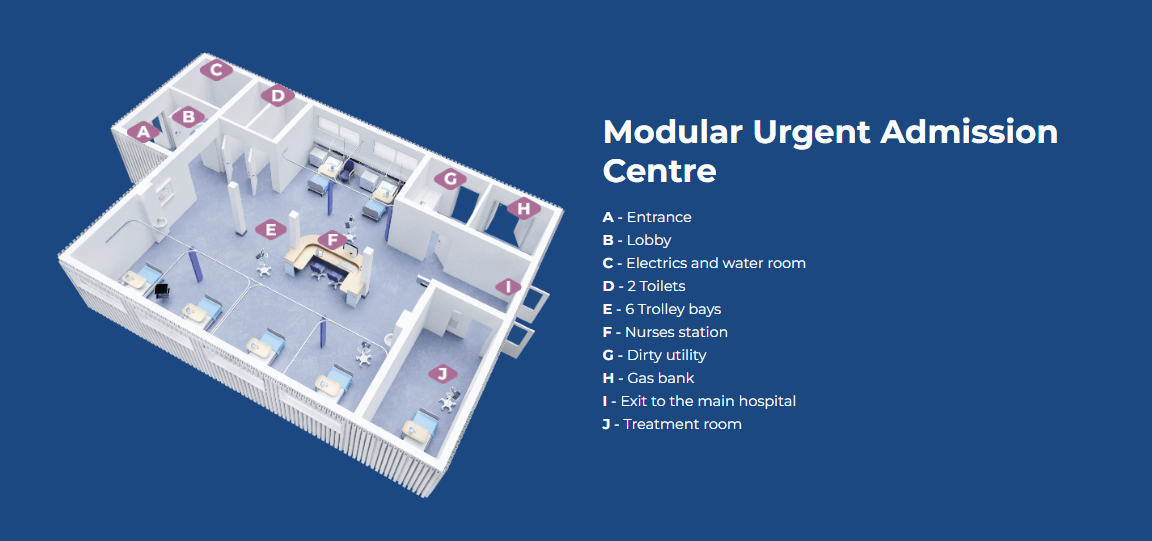 C
D
A
B
G
H
E
F
I
J

Modular Urgent Admission Centre

A - Entrance
B - Lobby
C - Electrics and water room
D - 2 Toilets
E - 6 Trolley bays
F - Nurses station
G - Dirty utility
H - Gas bank
I - Exit to the main hospital
J - Treatment room